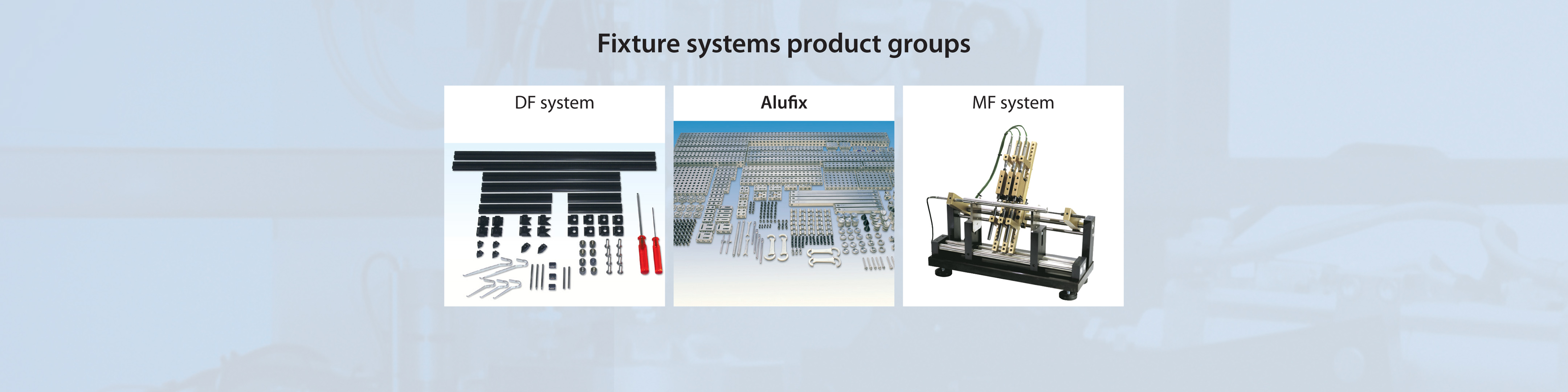 Fixture systems product groups

DF system

Alufix

MF system